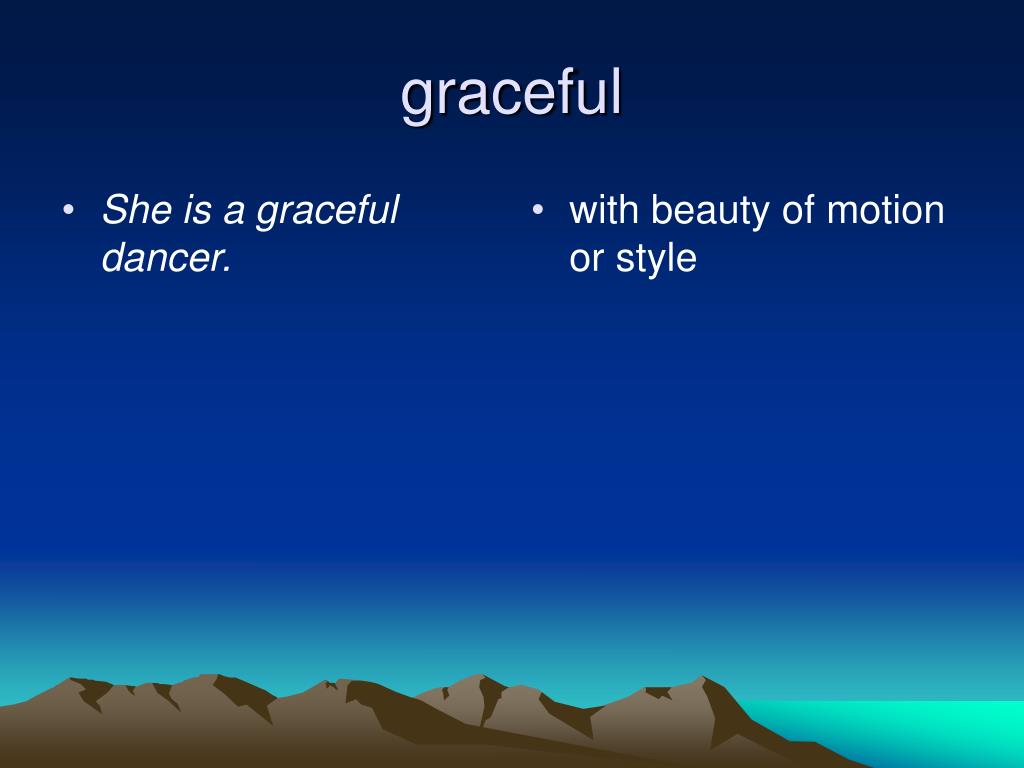 graceful

• She is a graceful dancer.

• with beauty of motion or style